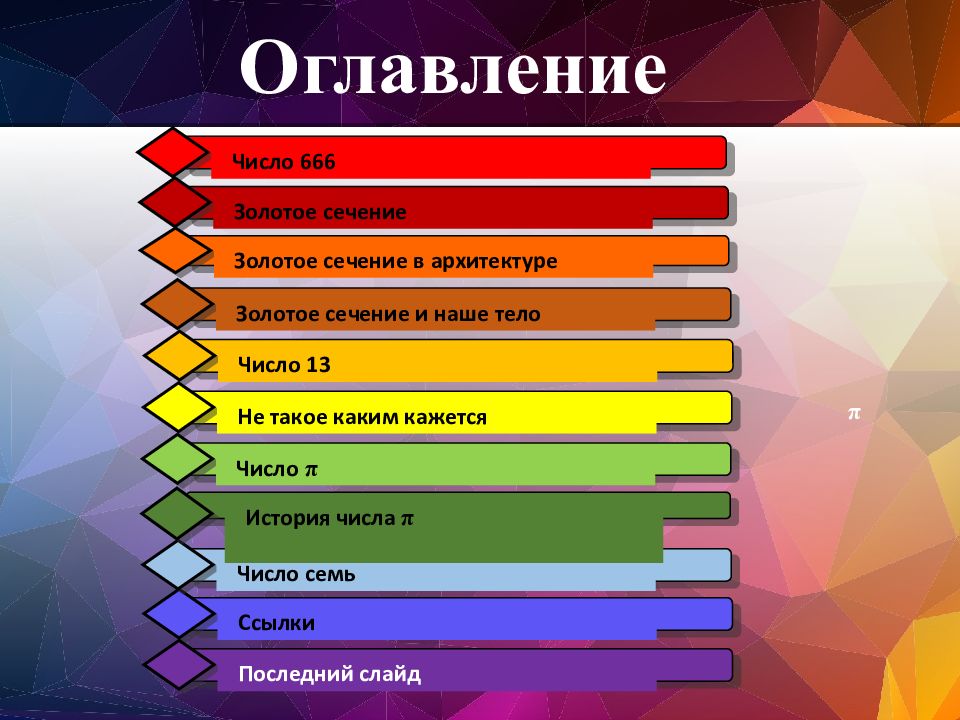 Оглавление

Число 666

Золотое сечение

Золотое сечение в архитектуре

Золотое сечение и наше тело

Число 13

Не такое каким кажется

$\pi$

Число $\pi$

История числа $\pi$

Число семь

Ссылки

Последний слайд